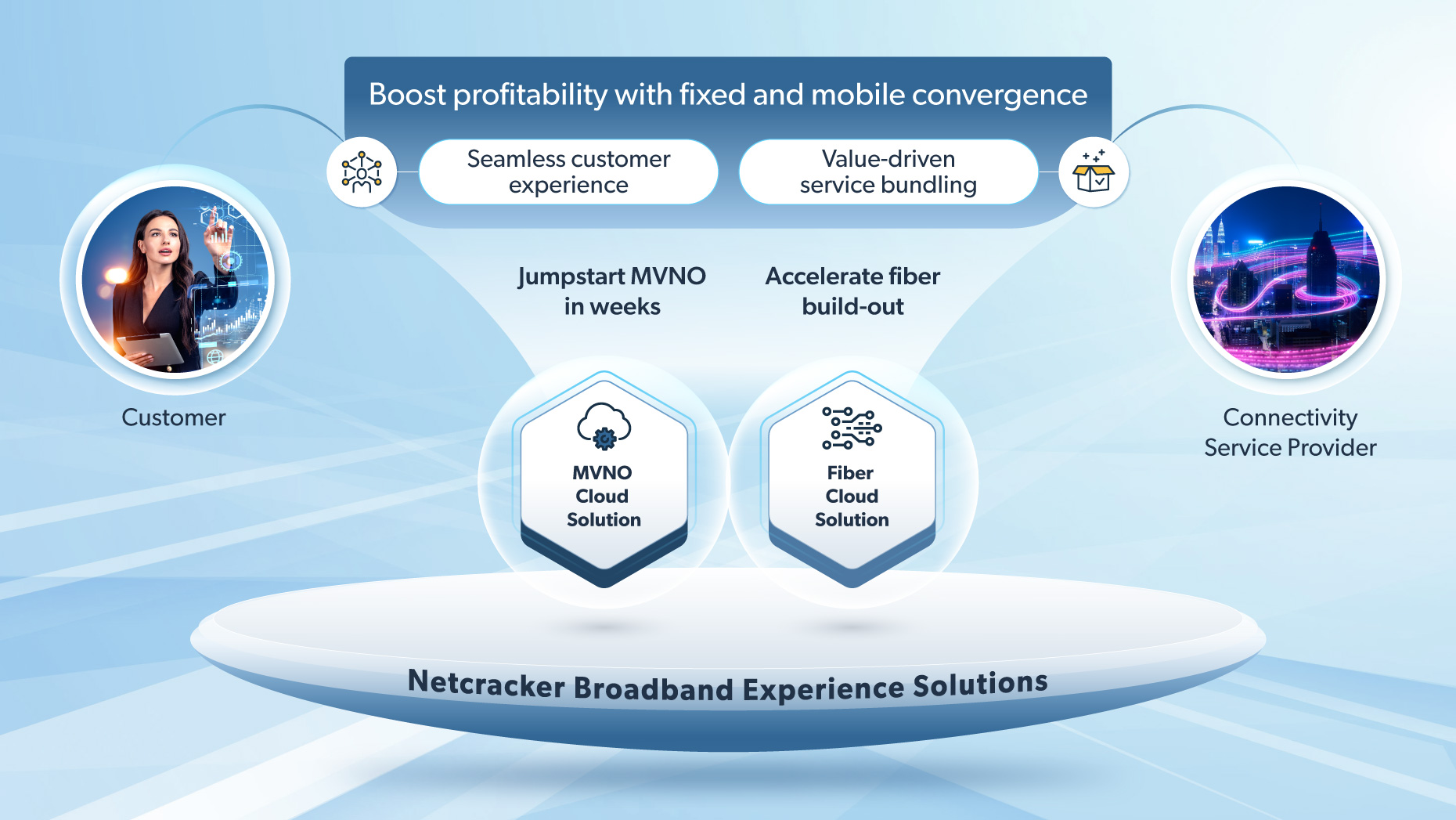 Boost profitability with fixed and mobile convergence

Seamless customer experience

Value-driven service bundling

Customer

Jumpstart MVNO in weeks

Accelerate fiber build-out

Connectivity Service Provider

MVNO Cloud Solution

Fiber Cloud Solution

Netcracker Broadband Experience Solutions